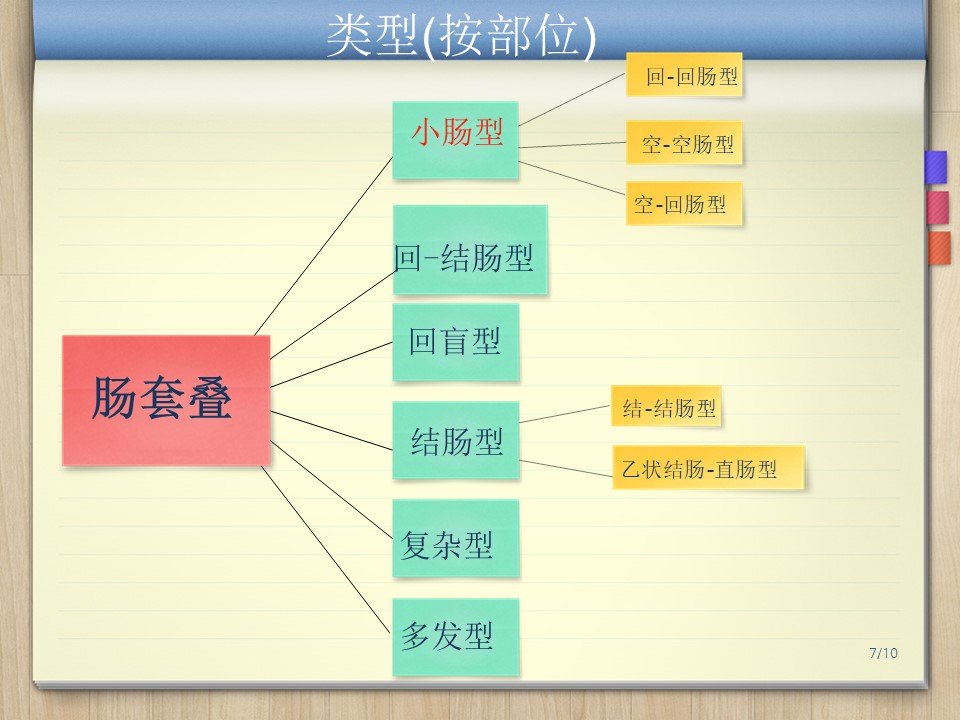 类型(按部位)

肠套叠

小肠型

回-回肠型

空-空肠型

空-回肠型

回-结肠型

回盲型

结肠型

结-结肠型

乙状结肠-直肠型

复杂型

多发型

7/10